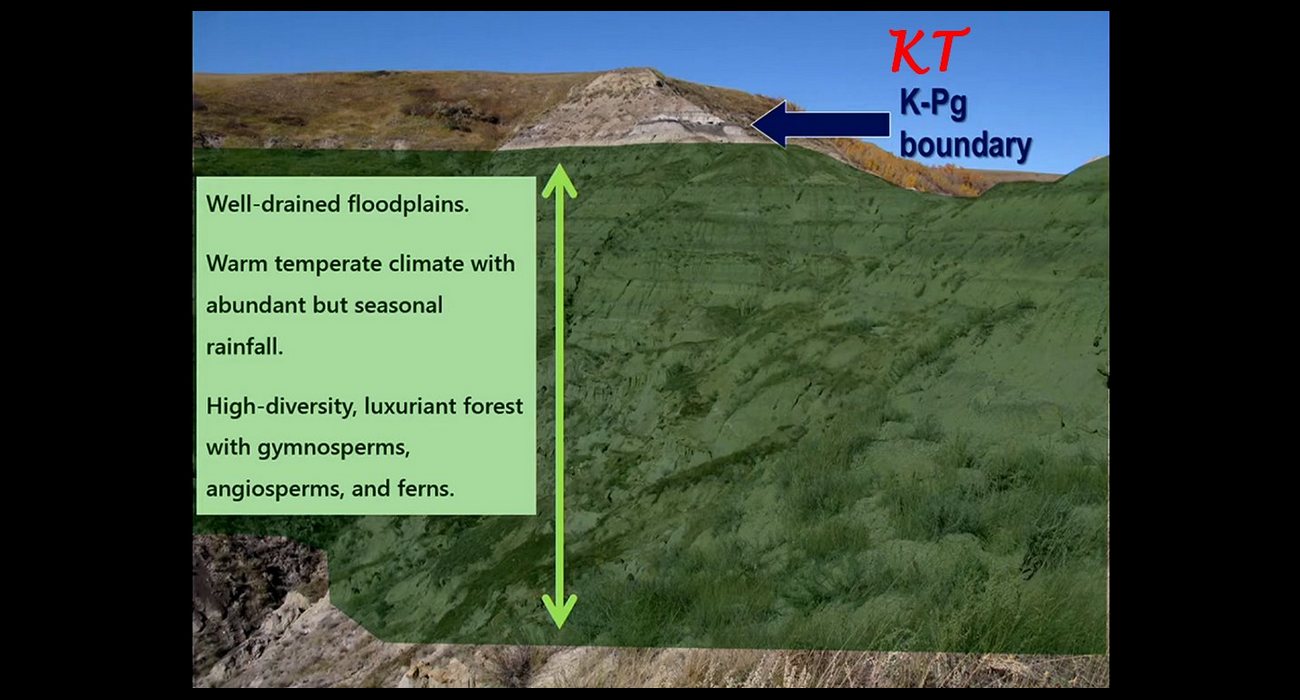 KT
K-Pg boundary

Well-drained floodplains.

Warm temperate climate with abundant but seasonal rainfall.

High-diversity, luxuriant forest with gymnosperms, angiosperms, and ferns.